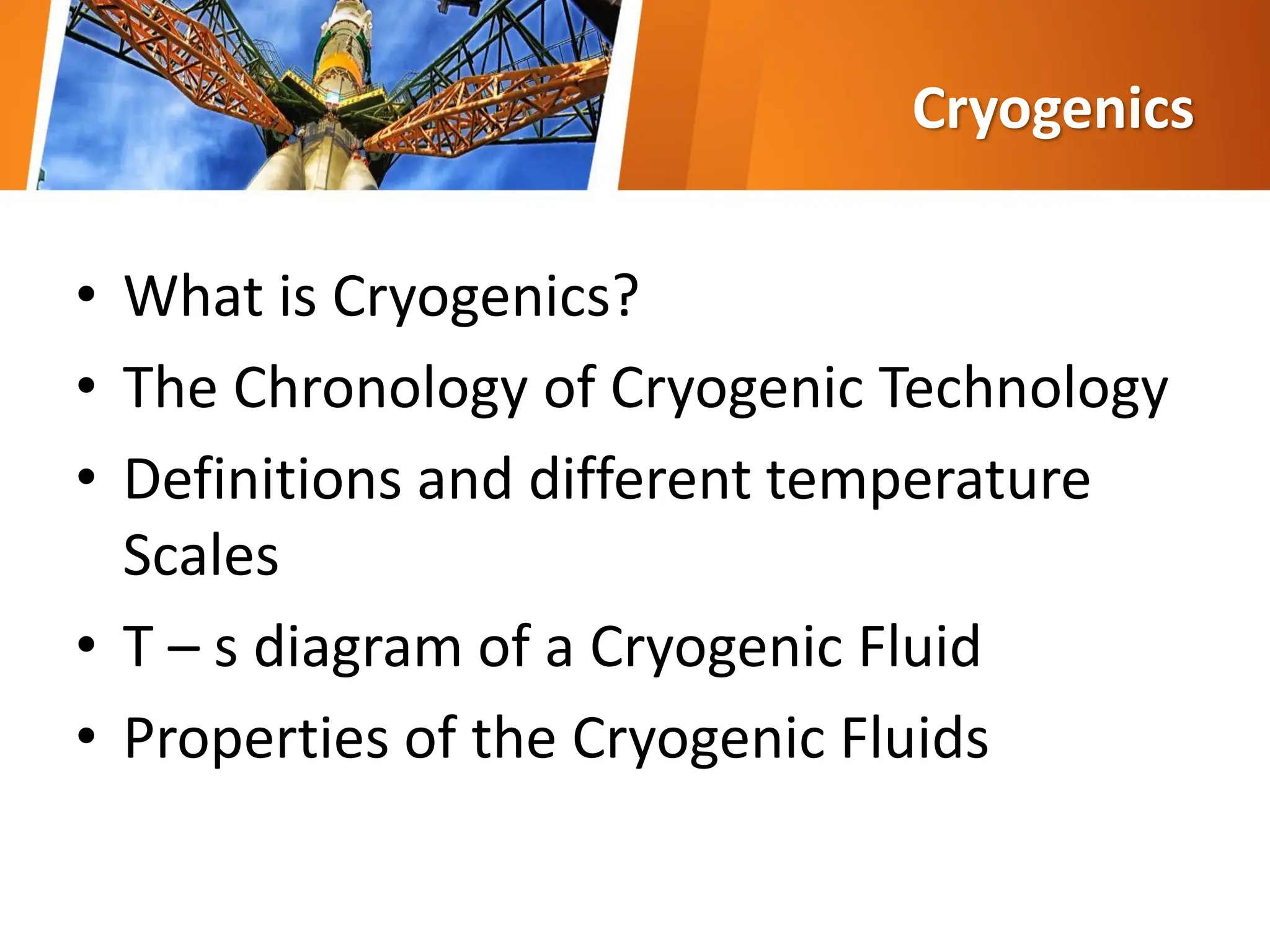 Cryogenics

• What is Cryogenics?
• The Chronology of Cryogenic Technology
• Definitions and different temperature Scales
• T – s diagram of a Cryogenic Fluid
• Properties of the Cryogenic Fluids